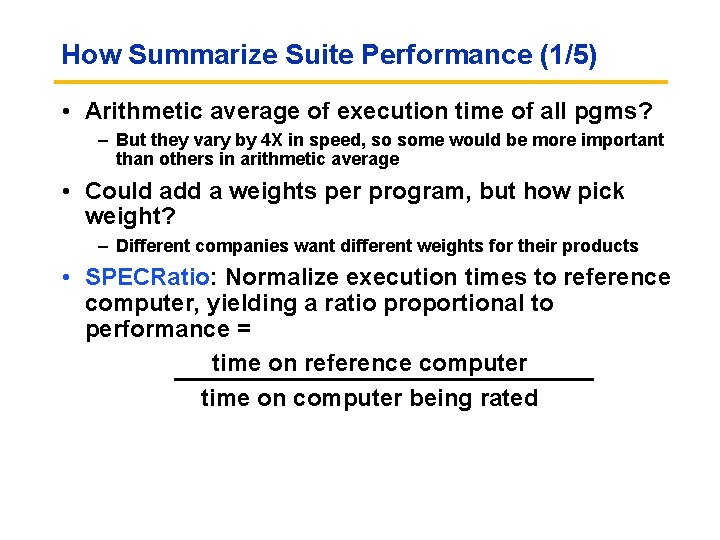 How Summarize Suite Performance (1/5)

• Arithmetic average of execution time of all pgms?

– But they vary by 4X in speed, so some would be more important than others in arithmetic average

• Could add a weights per program, but how pick weight?

– Different companies want different weights for their products

• SPECRatio: Normalize execution times to reference computer, yielding a ratio proportional to performance =

$\frac{\text{time on reference computer}}{\text{time on computer being rated}}$